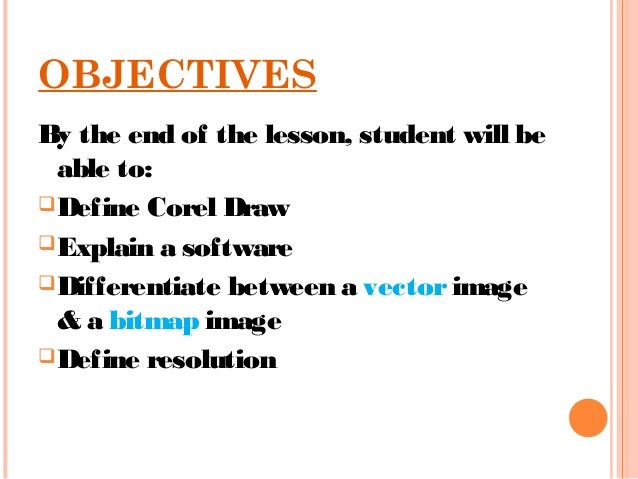 OBJECTIVES

By the end of the lesson, student will be able to:

Define Corel Draw

Explain a software

Differentiate between a vector image & a bitmap image

Define resolution